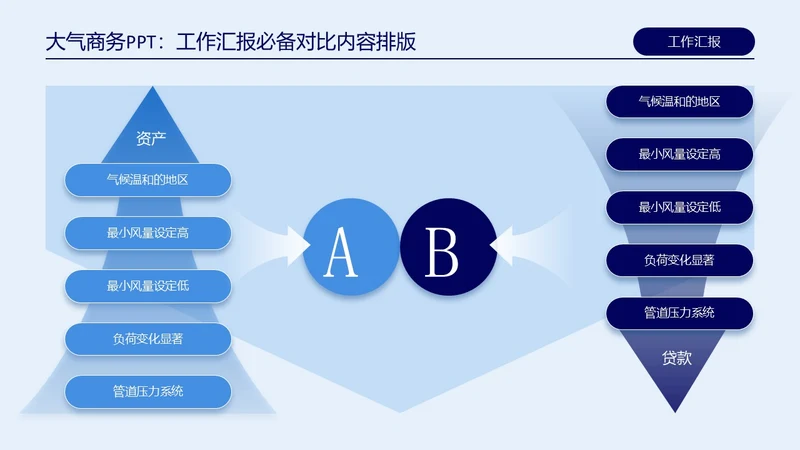 大气商务PPT：工作汇报必备对比内容排版

工作汇报

资产

气候温和的地区

最小风量设定高

最小风量设定低

负荷变化显著

管道压力系统

A

B

气候温和的地区

最小风量设定高

最小风量设定低

负荷变化显著

管道压力系统

贷款